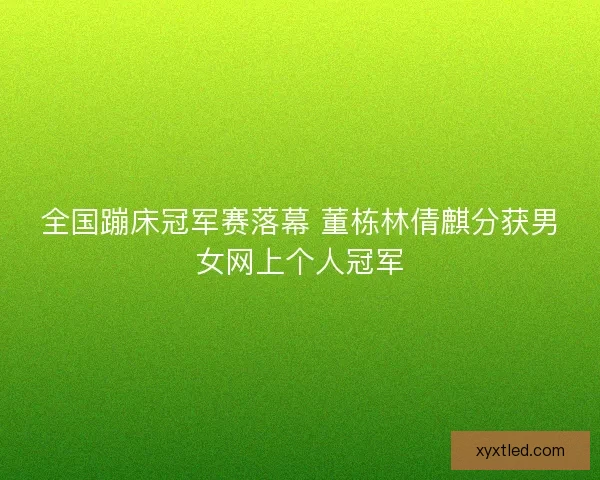 全国蹦床冠军赛落幕 董栋林倩麒分获男女网上个人冠军

xyxtled.com